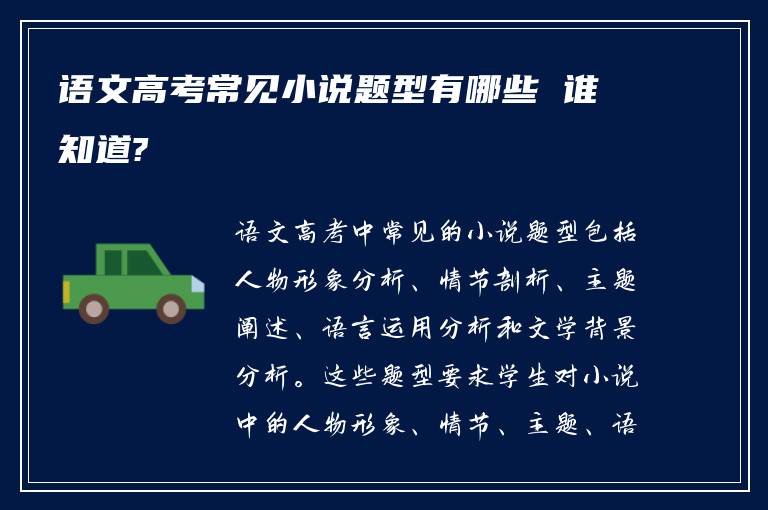 语文高考常见小说题型有哪些 谁知道?

语文高考中常见的小说题型包括人物形象分析、情节剖析、主题阐述、语言运用分析和文学背景分析。这些题型要求学生对小说中的人物形象、情节、主题、语